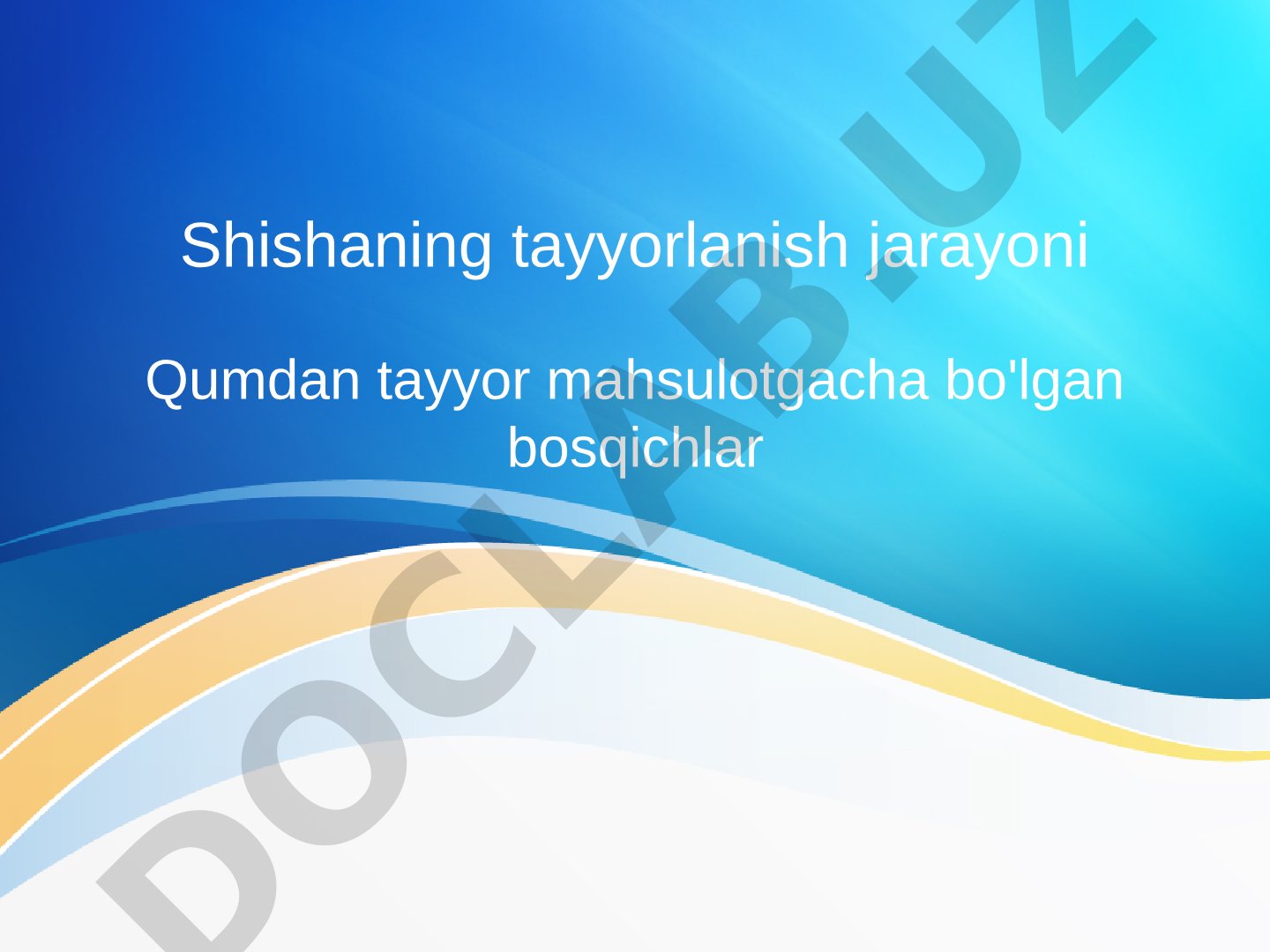 Shishaning tayyorlanish jarayoni

Qumdan tayyor mahsulotgacha bo'lgan bosqichlar

DOCLAB.UZ